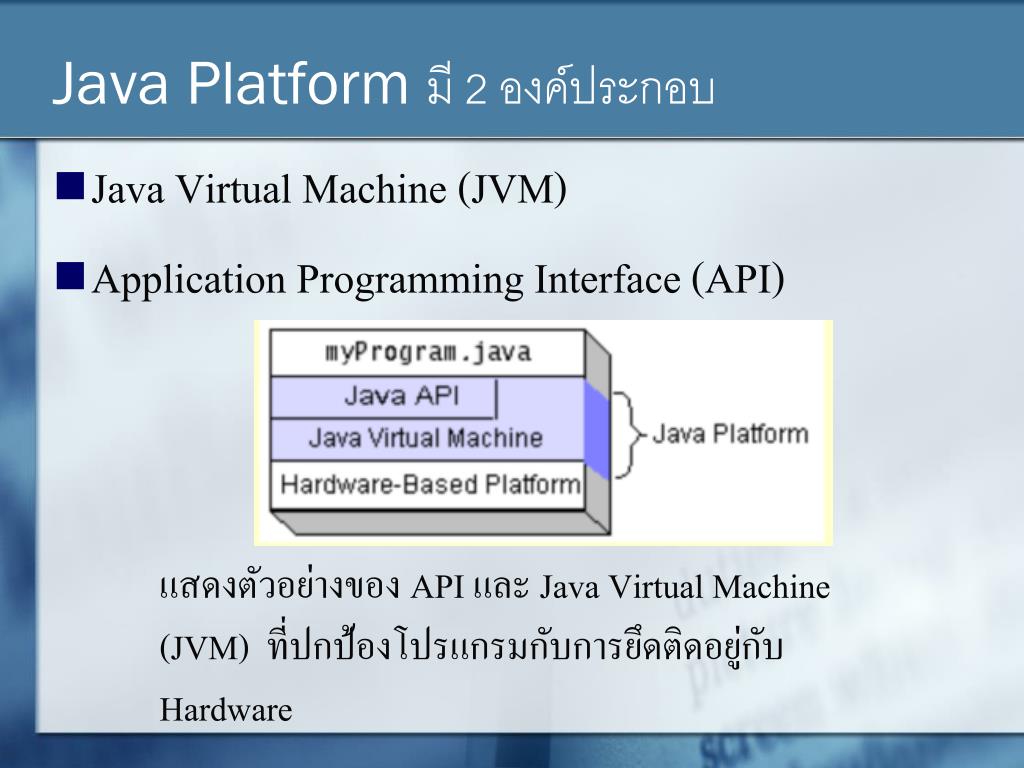 Java Platform มี 2 องค์ประกอบ

Java Virtual Machine (JVM)

Application Programming Interface (API)

myProgram.java

Java API

Java Virtual Machine

Hardware-Based Platform

Java Platform

แสดงตัวอย่างของ API และ Java Virtual Machine (JVM) ที่ปกป้องโปรแกรมกับการยึดติดอยู่กับ Hardware